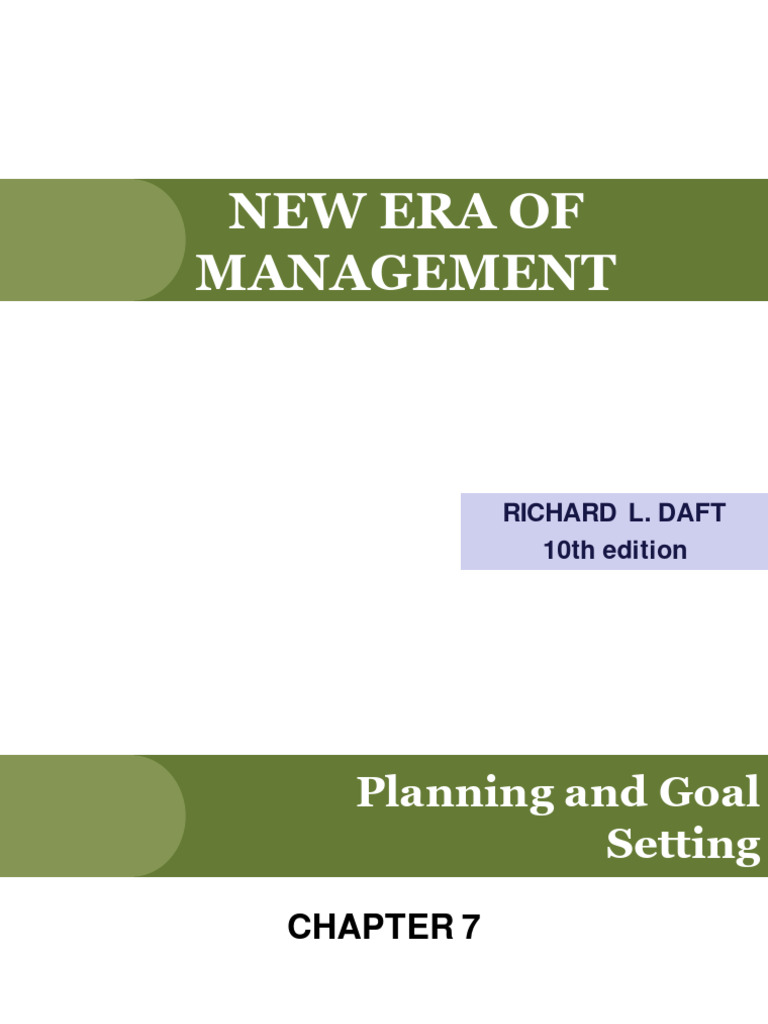 NEW ERA OF MANAGEMENT

RICHARD L. DAFT
10th edition

Planning and Goal Setting

CHAPTER 7